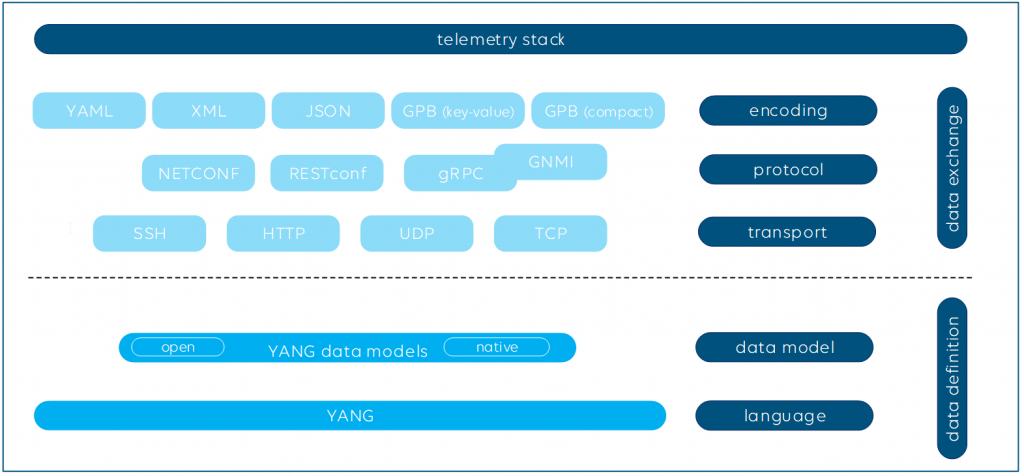 telemetry stack

YAML XML JSON GPB (key-value) GPB (compact) encoding

NETCONF RESTconf gRPC GNMI protocol

SSH HTTP UDP TCP transport

data exchange

open YANG data models native data model

YANG language

data definition